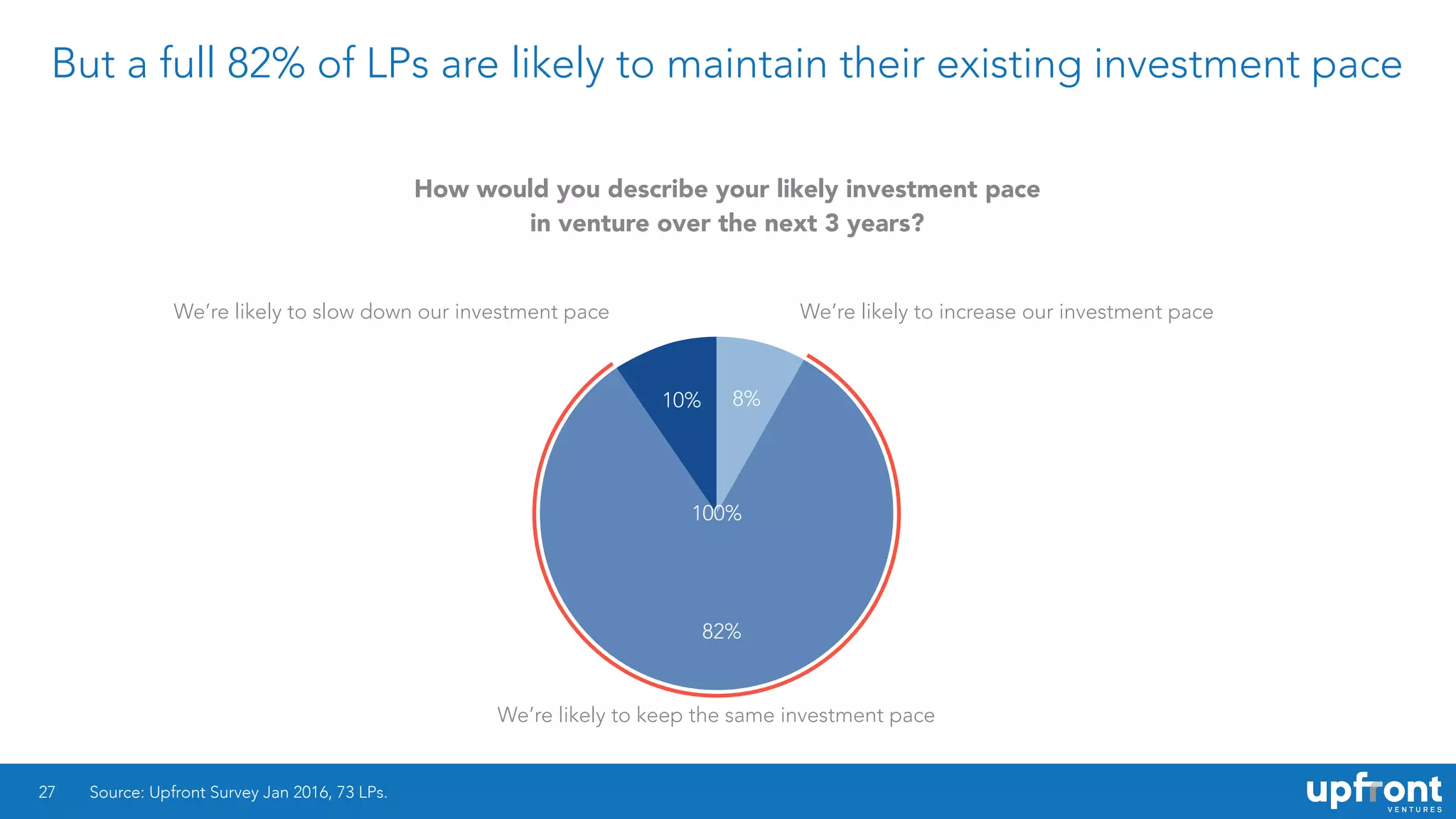 But a full 82% of LPs are likely to maintain their existing investment pace

How would you describe your likely investment pace in venture over the next 3 years?

We're likely to slow down our investment pace

We're likely to increase our investment pace

10%

8%

100%

82%

We're likely to keep the same investment pace

27 Source: Upfront Survey Jan 2016, 73 LPs.

upfront VENTURES